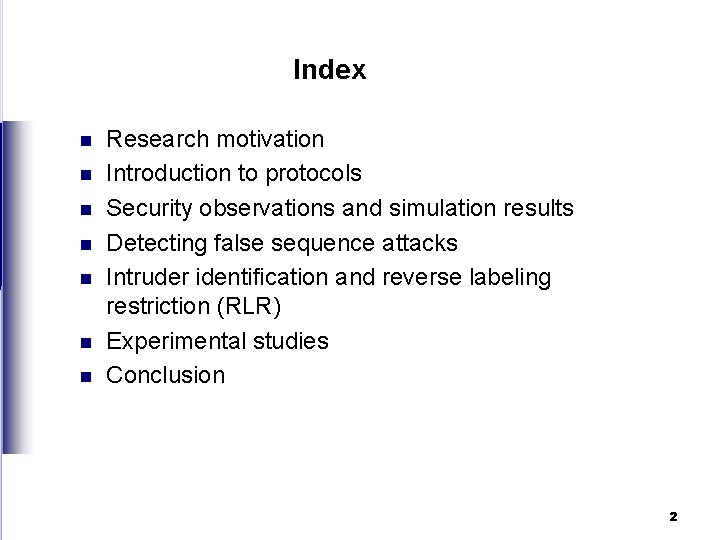 Index

- Research motivation
- Introduction to protocols
- Security observations and simulation results
- Detecting false sequence attacks
- Intruder identification and reverse labeling restriction (RLR)
- Experimental studies
- Conclusion

2